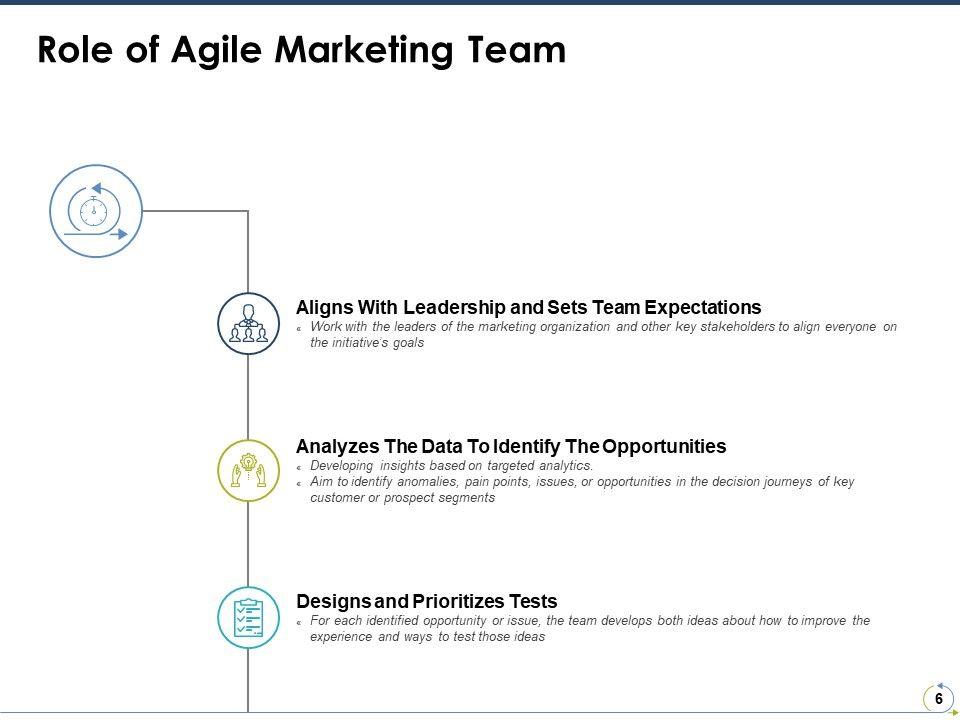 Role of Agile Marketing Team

Aligns With Leadership and Sets Team Expectations

Work with the leaders of the marketing organization and other key stakeholders to align everyone on the initiative's goals

Analyzes The Data To Identify The Opportunities

Developing insights based on targeted analytics.

Aim to identify anomalies, pain points, issues, or opportunities in the decision journeys of key customer or prospect segments

Designs and Prioritizes Tests

For each identified opportunity or issue, the team develops both ideas about how to improve the experience and ways to test those ideas

6